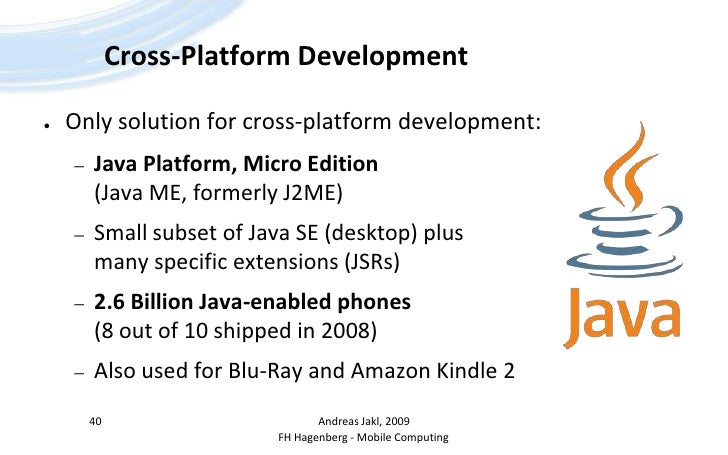 Cross-Platform Development

• Only solution for cross-platform development:

– Java Platform, Micro Edition (Java ME, formerly J2ME)

– Small subset of Java SE (desktop) plus many specific extensions (JSRs)

– 2.6 Billion Java-enabled phones (8 out of 10 shipped in 2008)

– Also used for Blu-Ray and Amazon Kindle 2

Java

40

Andreas Jakl, 2009
FH Hagenberg - Mobile Computing